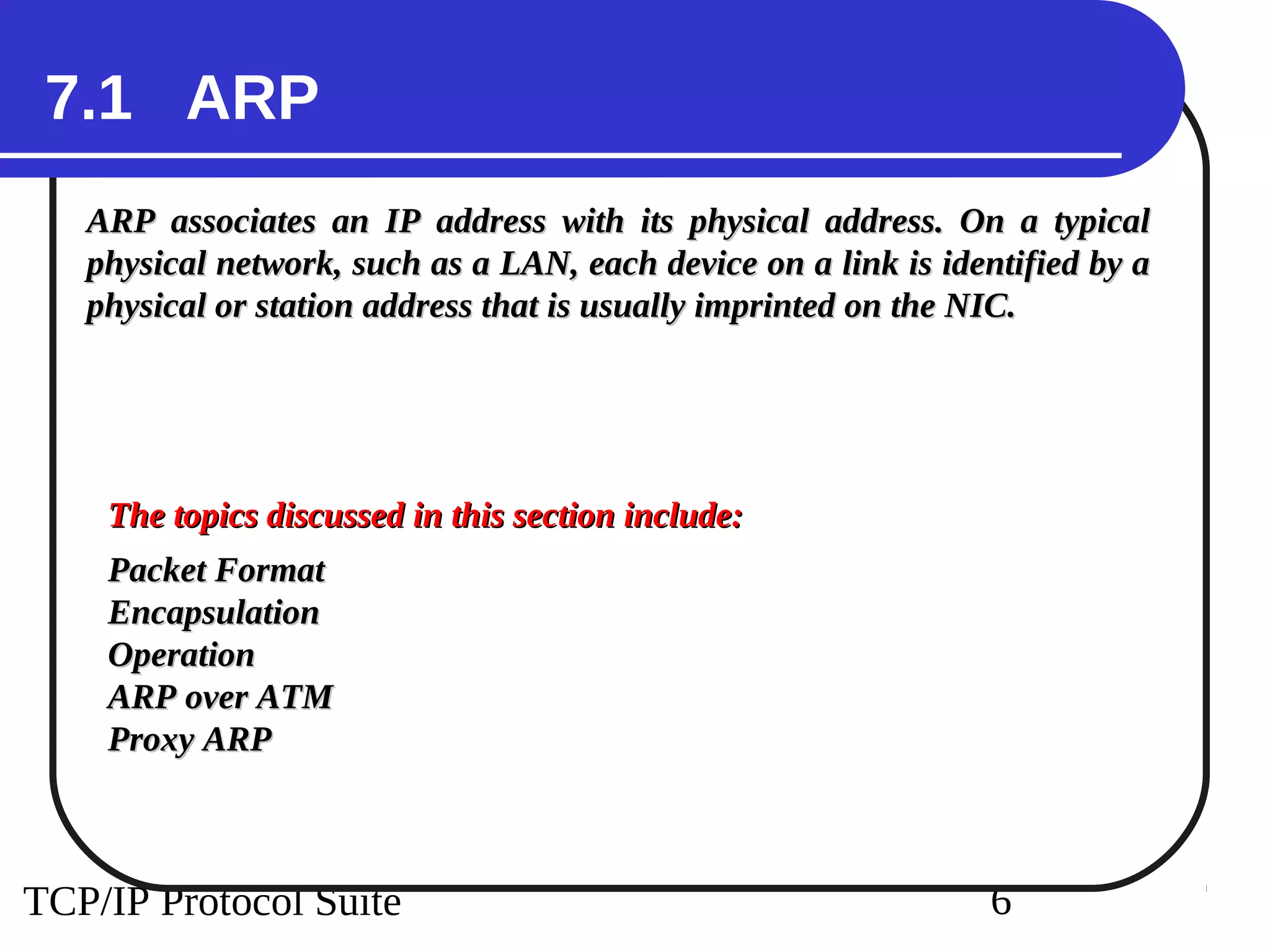 7.1 ARP

ARP associates an IP address with its physical address. On a typical physical network, such as a LAN, each device on a link is identified by a physical or station address that is usually imprinted on the NIC.

The topics discussed in this section include:

Packet Format
Encapsulation
Operation
ARP over ATM
Proxy ARP

TCP/IP Protocol Suite 6